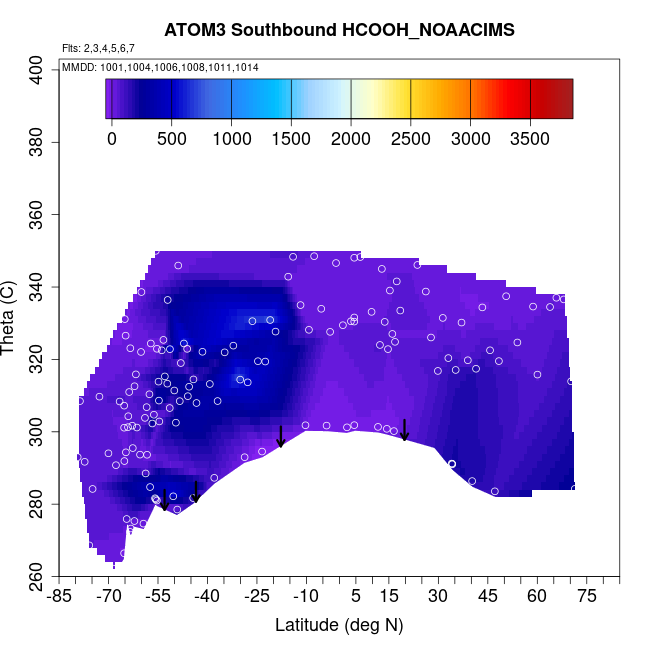 ATOM3 Southbound HCOOH_NOAACIMS

Flts: 2,3,4,5,6,7

MMDD: 1001,1004,1006,1008,1011,1014

0 500 1000 1500 2000 2500 3000 3500

Theta (C)

400
380
360
340
320
300
280
260

-85 -70 -55 -40 -25 -10 5 15 30 45 60 75

Latitude (deg N)